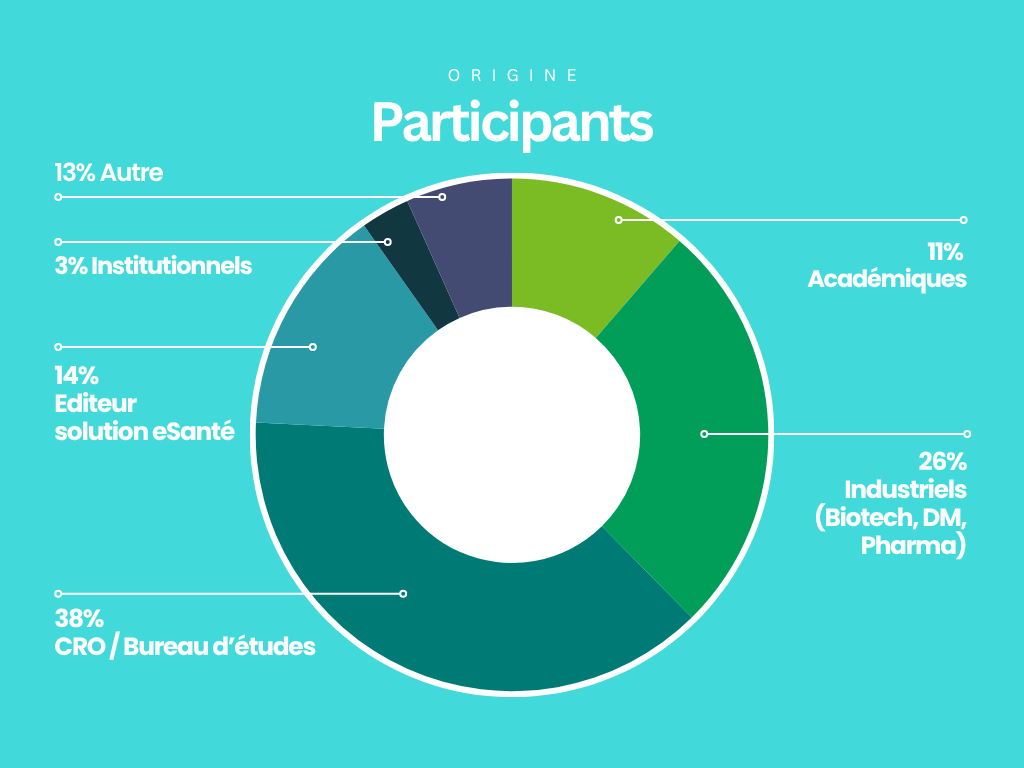 ORIGINE

Participants

13% Autre

3% Institutionnels

14%
Editeur
solution eSanté

38%
CRO / Bureau d'études

11%
Académiques

26%
Industriels
(Biotech, DM,
Pharma)